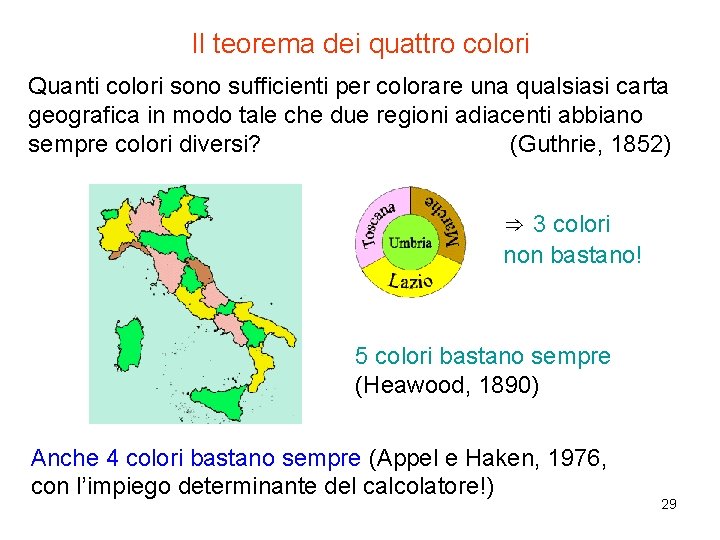 Il teorema dei quattro colori

Quanti colori sono sufficienti per colorare una qualsiasi carta geografica in modo tale che due regioni adiacenti abbiano sempre colori diversi? (Guthrie, 1852)

Toscana
Marche
Umbria
Lazio

$\Rightarrow$ 3 colori non bastano!

5 colori bastano sempre (Heawood, 1890)

Anche 4 colori bastano sempre (Appel e Haken, 1976, con l'impiego determinante del calcolatore!)

29